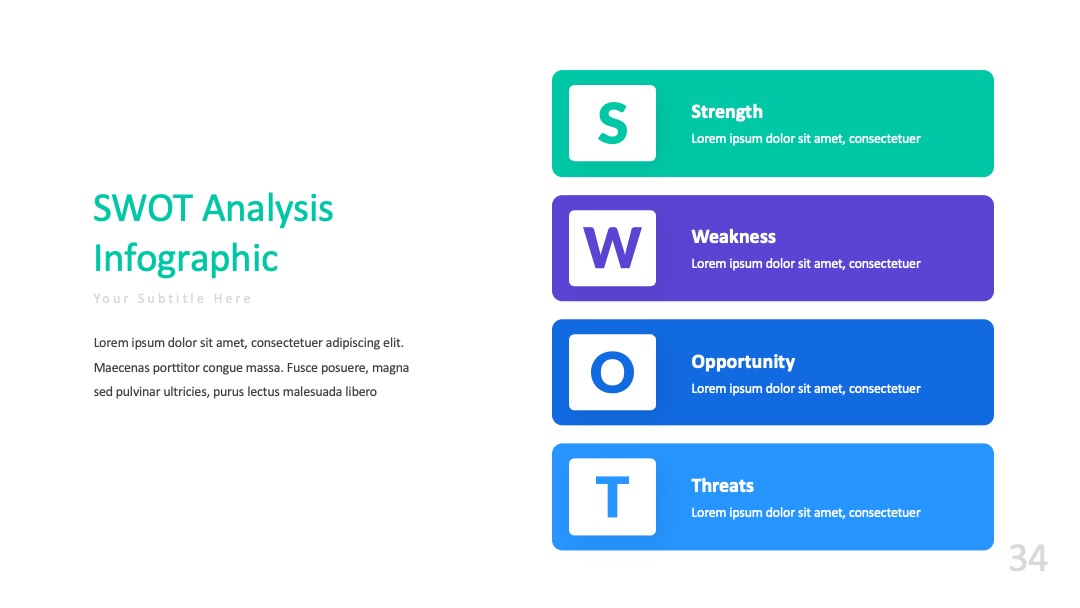 SWOT Analysis Infographic

Your Subtitle Here

Lorem ipsum dolor sit amet, consectetuer adipiscing elit. Maecenas porttitor congue massa. Fusce posuere, magna sed pulvinar ultricies, purus lectus malesuada libero

S

Strength

Lorem ipsum dolor sit amet, consectetuer

W

Weakness

Lorem ipsum dolor sit amet, consectetuer

O

Opportunity

Lorem ipsum dolor sit amet, consectetuer

T

Threats

Lorem ipsum dolor sit amet, consectetuer

34